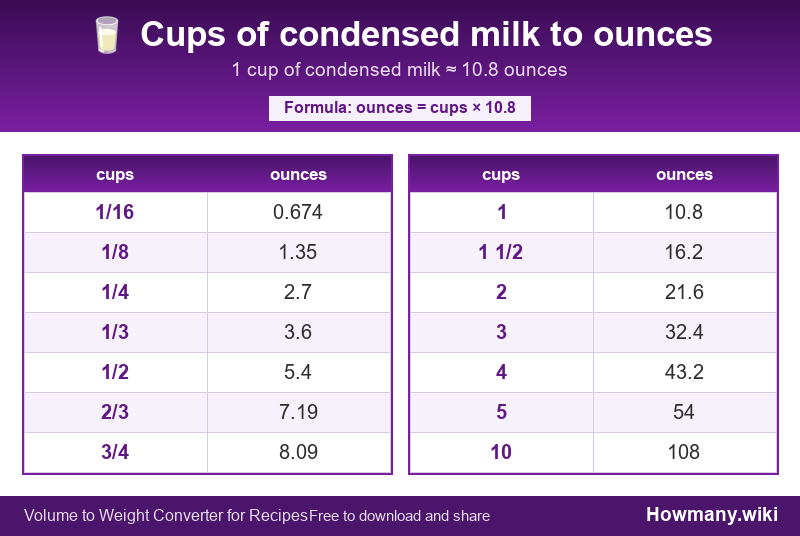 Cups of condensed milk to ounces

1 cup of condensed milk ≈ 10.8 ounces

Formula: ounces = cups × 10.8

| cups | ounces |
|---|---|
| 1/16 | 0.674 |
| 1/8 | 1.35 |
| 1/4 | 2.7 |
| 1/3 | 3.6 |
| 1/2 | 5.4 |
| 2/3 | 7.19 |
| 3/4 | 8.09 |

| cups | ounces |
|---|---|
| 1 | 10.8 |
| 1 1/2 | 16.2 |
| 2 | 21.6 |
| 3 | 32.4 |
| 4 | 43.2 |
| 5 | 54 |
| 10 | 108 |

Volume to Weight Converter for Recipes Free to download and share

Howmany.wiki